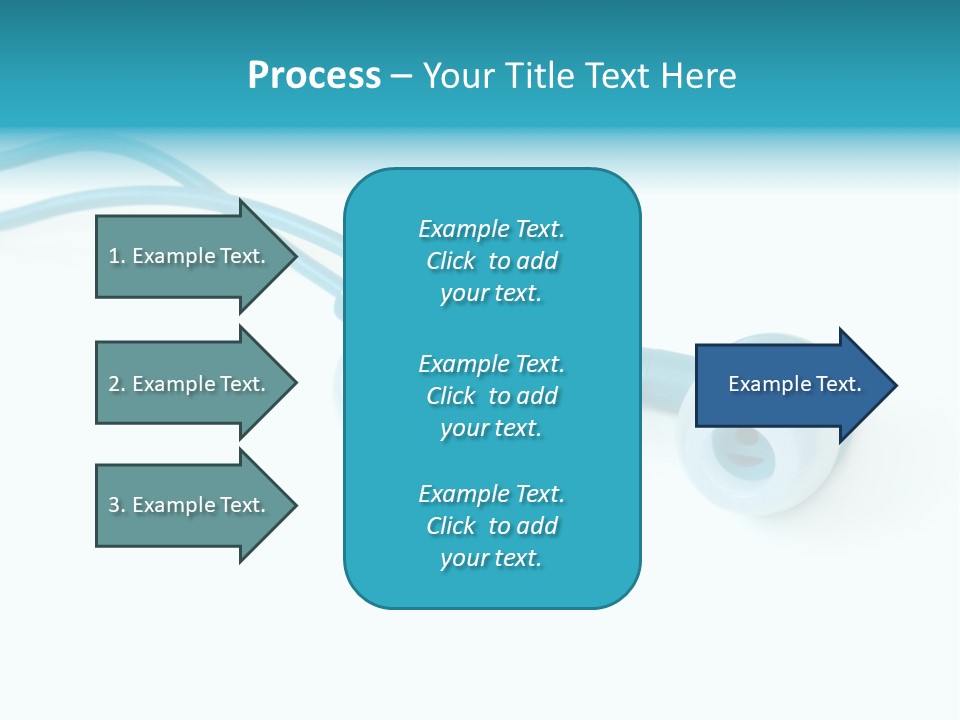 Process – Your Title Text Here

1. Example Text.

2. Example Text.

3. Example Text.

Example Text. Click to add your text.

Example Text. Click to add your text.

Example Text. Click to add your text.

Example Text.